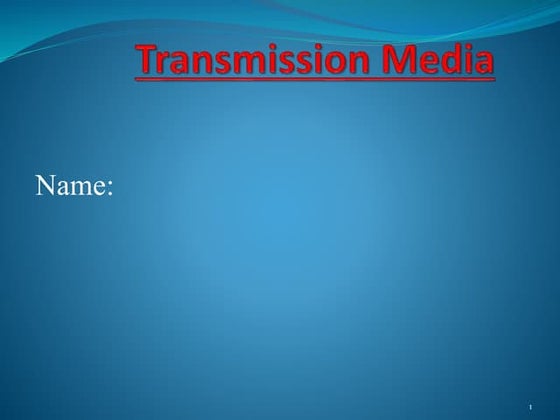 Transmission Media

Name:

1